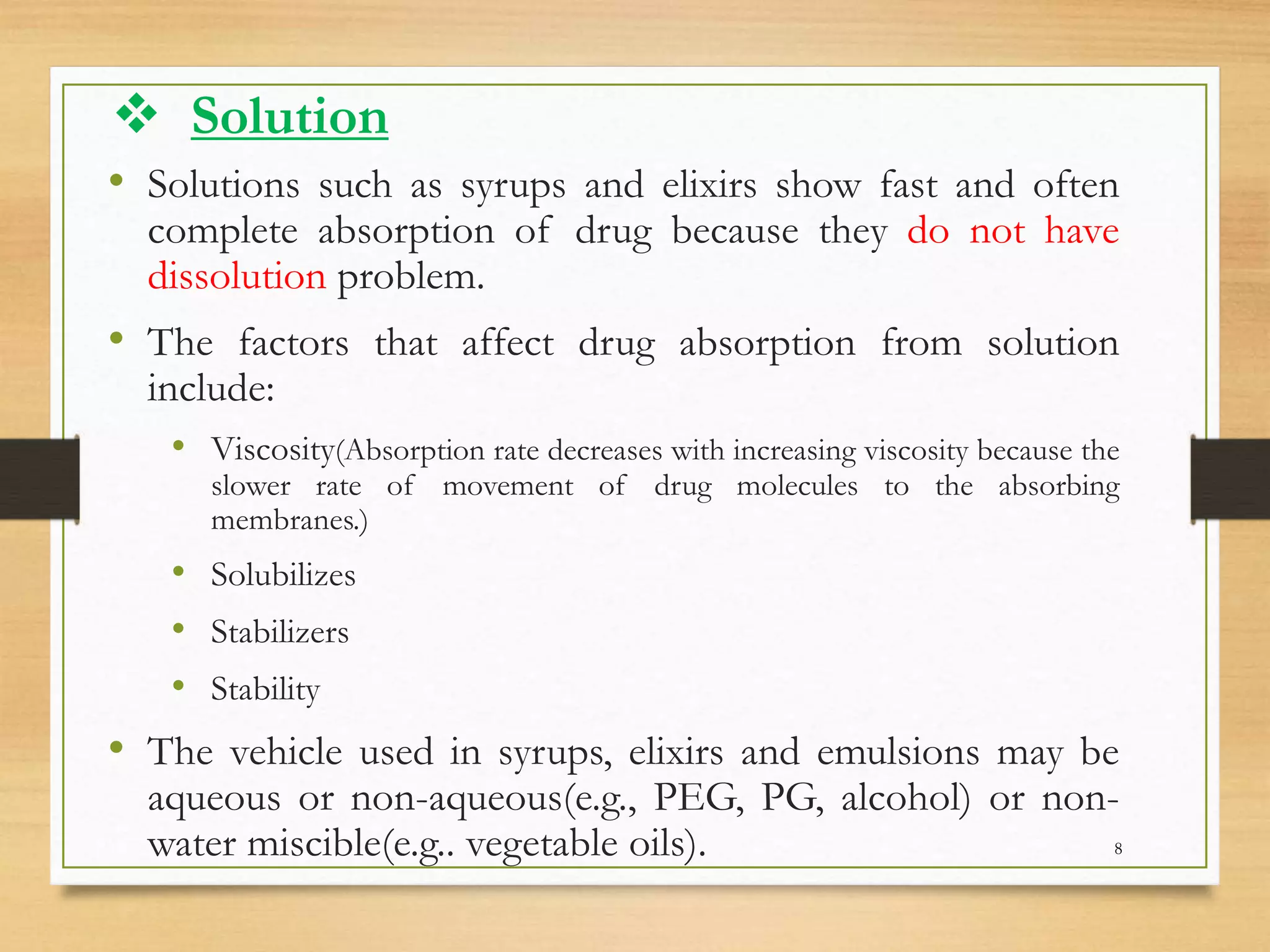 ❖ Solution

• Solutions such as syrups and elixirs show fast and often complete absorption of drug because they do not have dissolution problem.

• The factors that affect drug absorption from solution include:

• Viscosity(Absorption rate decreases with increasing viscosity because the slower rate of movement of drug molecules to the absorbing membranes.)

• Solubilizes

• Stabilizers

• Stability

• The vehicle used in syrups, elixirs and emulsions may be aqueous or non-aqueous(e.g., PEG, PG, alcohol) or non-water miscible(e.g.. vegetable oils).

8